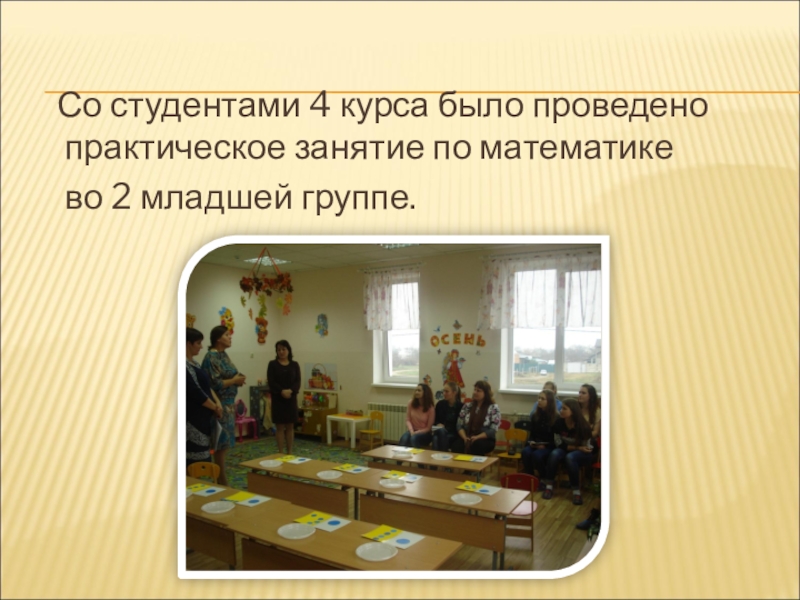 Со студентами 4 курса было проведено практическое занятие по математике во 2 младшей группе.

ОСЕНЬ